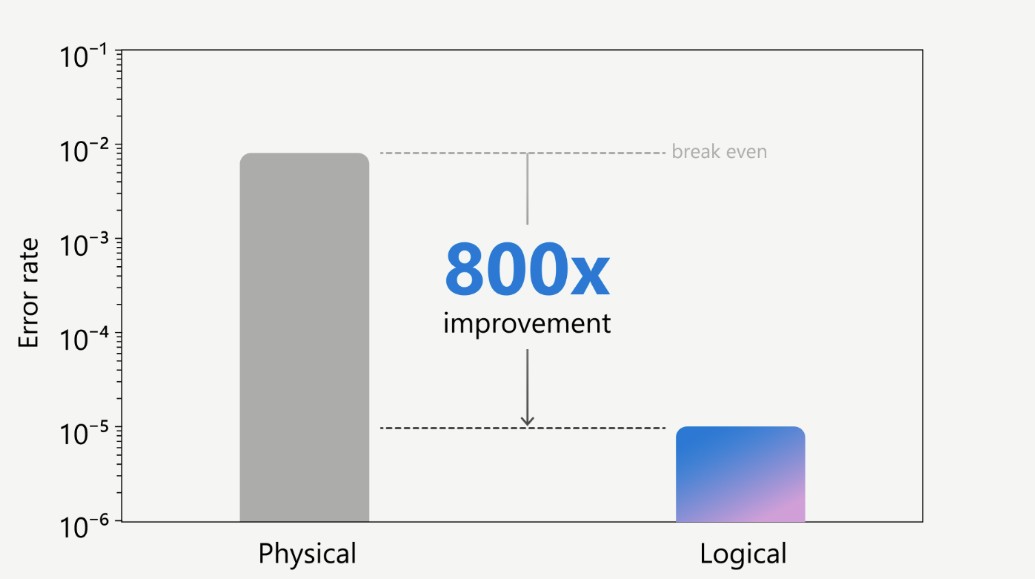 $10^{-1}$
$10^{-2}$
$10^{-3}$
$10^{-4}$
$10^{-5}$
$10^{-6}$

Error rate

break even

800x
improvement

Physical

Logical